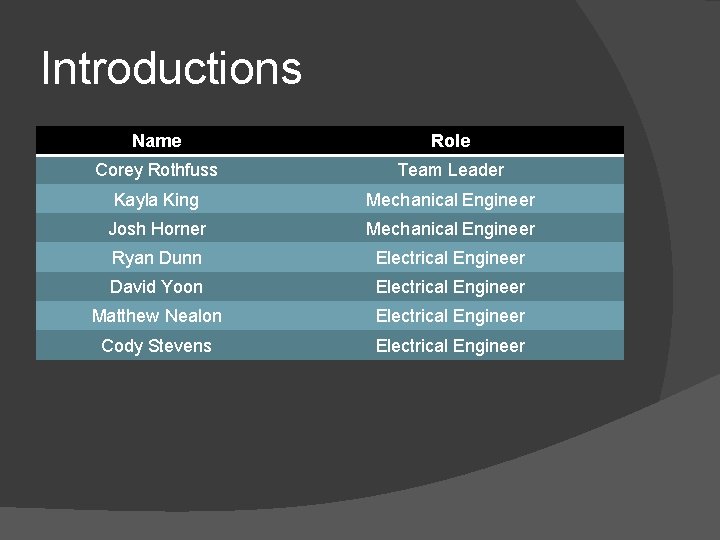 Introductions

| Name | Role |
|---|---|
| Corey Rothfuss | Team Leader |
| Kayla King | Mechanical Engineer |
| Josh Horner | Mechanical Engineer |
| Ryan Dunn | Electrical Engineer |
| David Yoon | Electrical Engineer |
| Matthew Nealon | Electrical Engineer |
| Cody Stevens | Electrical Engineer |